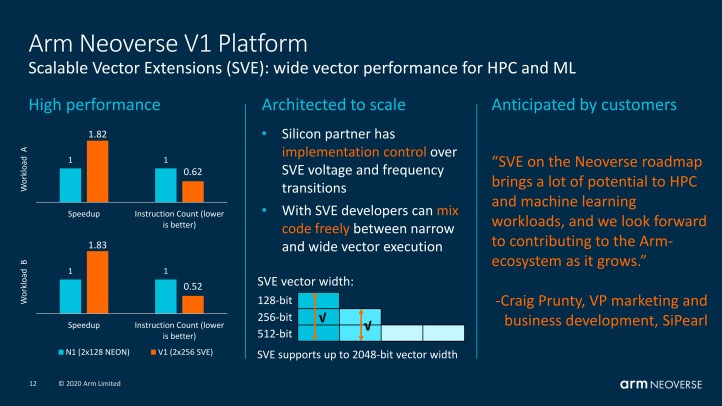 Arm Neoverse V1 Platform
Scalable Vector Extensions (SVE): wide vector performance for HPC and ML

High performance

Workload A
1
1.82
1
0.62
Speedup
Instruction Count (lower is better)

Workload B
1
1.83
1
0.52
Speedup
Instruction Count (lower is better)

N1 (2x128 NEON)
V1 (2x256 SVE)

Architected to scale

• Silicon partner has implementation control over SVE voltage and frequency transitions

• With SVE developers can mix code freely between narrow and wide vector execution

SVE vector width:
128-bit
256-bit
512-bit
√
√
SVE supports up to 2048-bit vector width

Anticipated by customers

“SVE on the Neoverse roadmap brings a lot of potential to HPC and machine learning workloads, and we look forward to contributing to the Arm-ecosystem as it grows.”

-Craig Prunty, VP marketing and business development, SiPearl

12
© 2020 Arm Limited
arm NEOVERSE